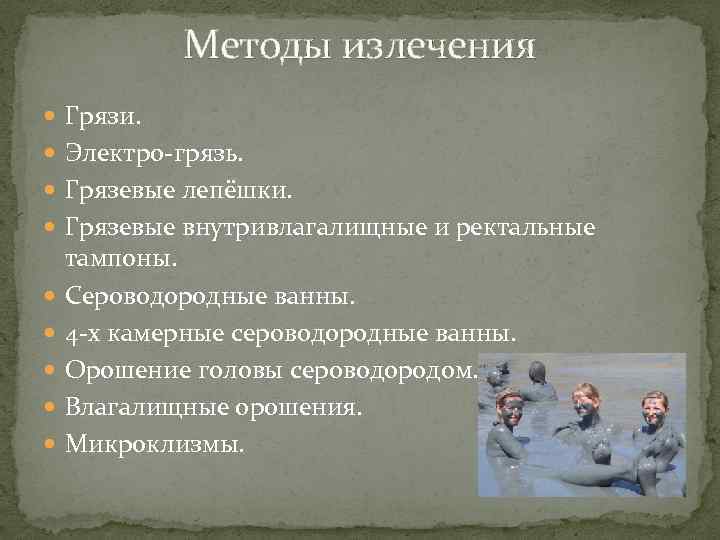 Методы излечения

- Грязи.
- Электро-грязь.
- Грязевые лепёшки.
- Грязевые внутривлагалищные и ректальные тампоны.
- Сероводородные ванны.
- 4-х камерные сероводородные ванны.
- Орошение головы сероводородом.
- Влагалищные орошения.
- Микроклизмы.